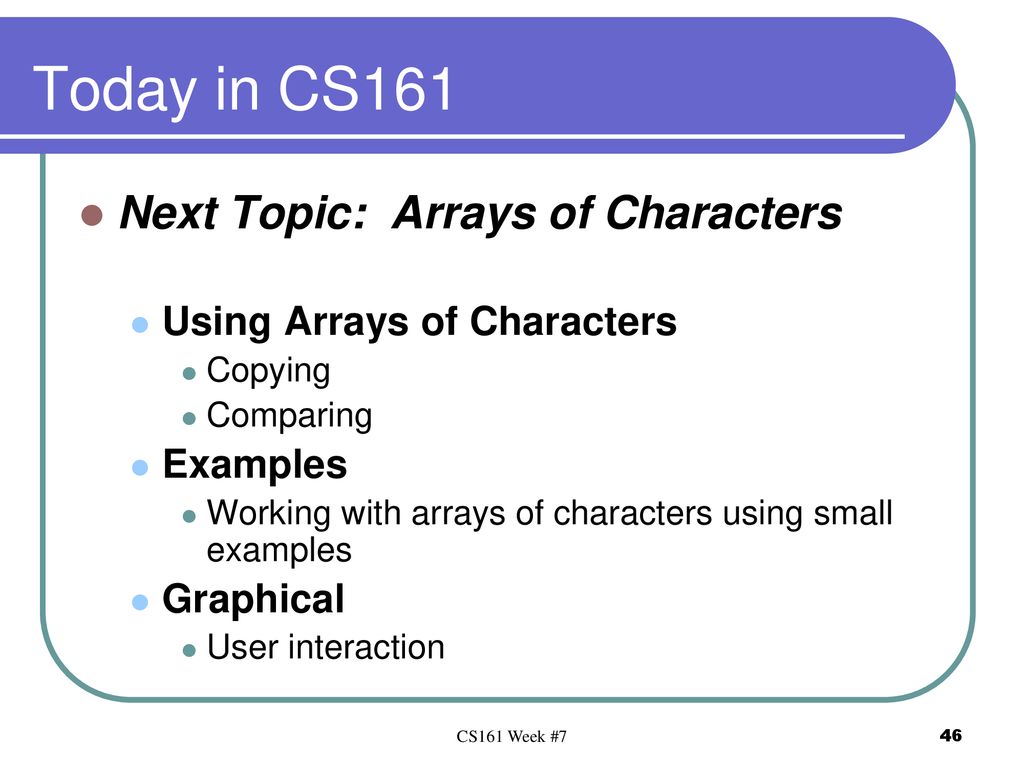 Today in CS161

Next Topic: Arrays of Characters

Using Arrays of Characters
Copying
Comparing
Examples
Working with arrays of characters using small examples
Graphical
User interaction

CS161 Week #7

46